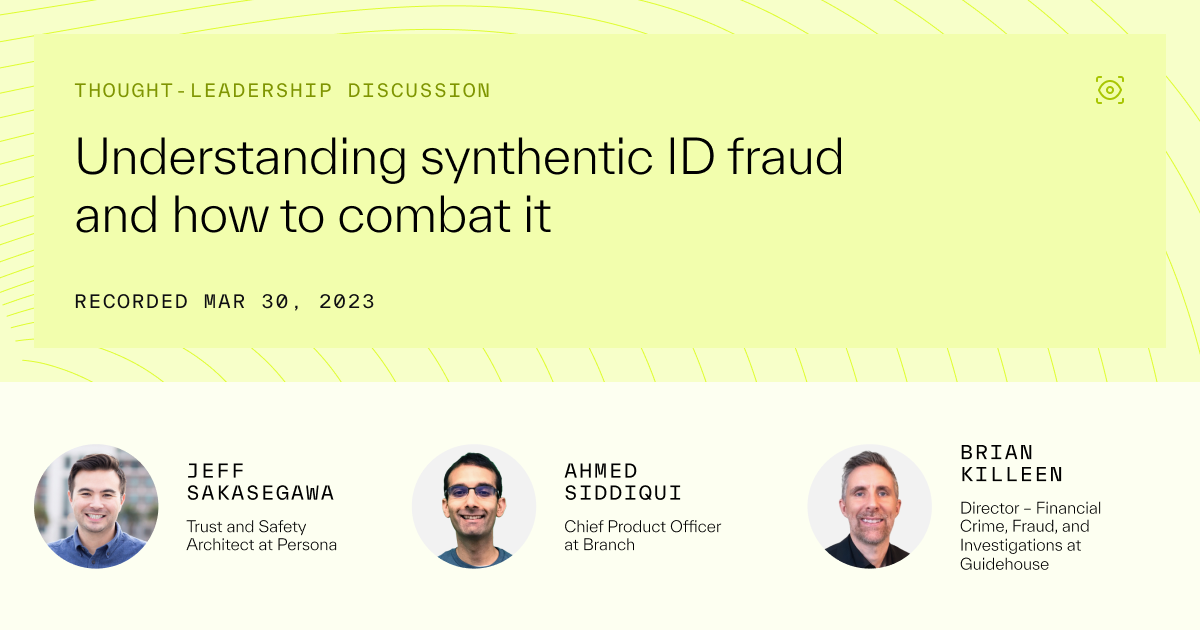 THOUGHT-LEADERSHIP DISCUSSION

Understanding synthentic ID fraud and how to combat it

RECORDED MAR 30, 2023

JEFF SAKASEGAWA

Trust and Safety Architect at Persona

AHMED SIDDIQUI

Chief Product Officer at Branch

BRIAN KILLEEN

Director – Financial Crime, Fraud, and Investigations at Guidehouse